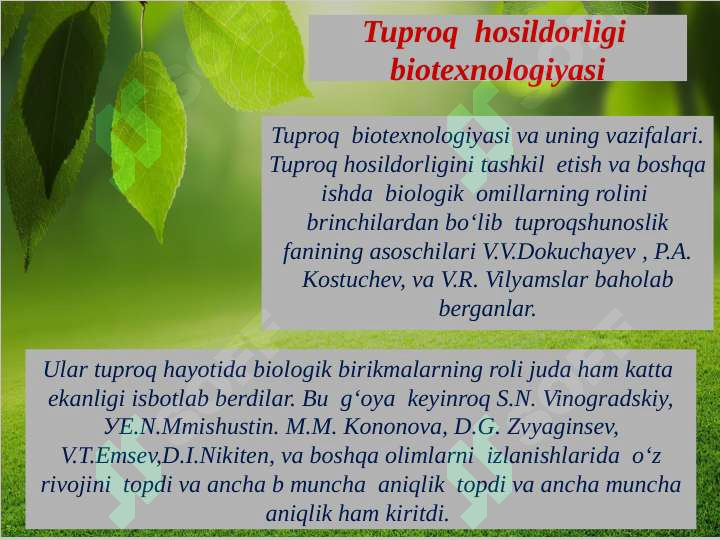 Tuproq hosildorligi biotexnologiyasi

Tuproq biotexnologiyasi va uning vazifalari. Tuproq hosildorligini tashkil etish va boshqa ishda biologik omillarning rolini brinchilardan bo‘lib tuproqshunoslik fanining asoschilari V.V.Dokuchayev , P.A. Kostuchev, va V.R. Vilyamslar baholab berganlar.

Ular tuproq hayotida biologik birikmalarning roli juda ham katta ekanligi isbotlab berdilar. Bu g‘oya keyinroq S.N. Vinogradskiy, УE.N.Mmishustin. M.M. Kononova, D.G. Zvyaginsev, V.T.Emsev,D.I.Nikiten, va boshqa olimlarni izlanishlarida o‘z rivojini topdi va ancha b muncha aniqlik topdi va ancha muncha aniqlik ham kiritdi.